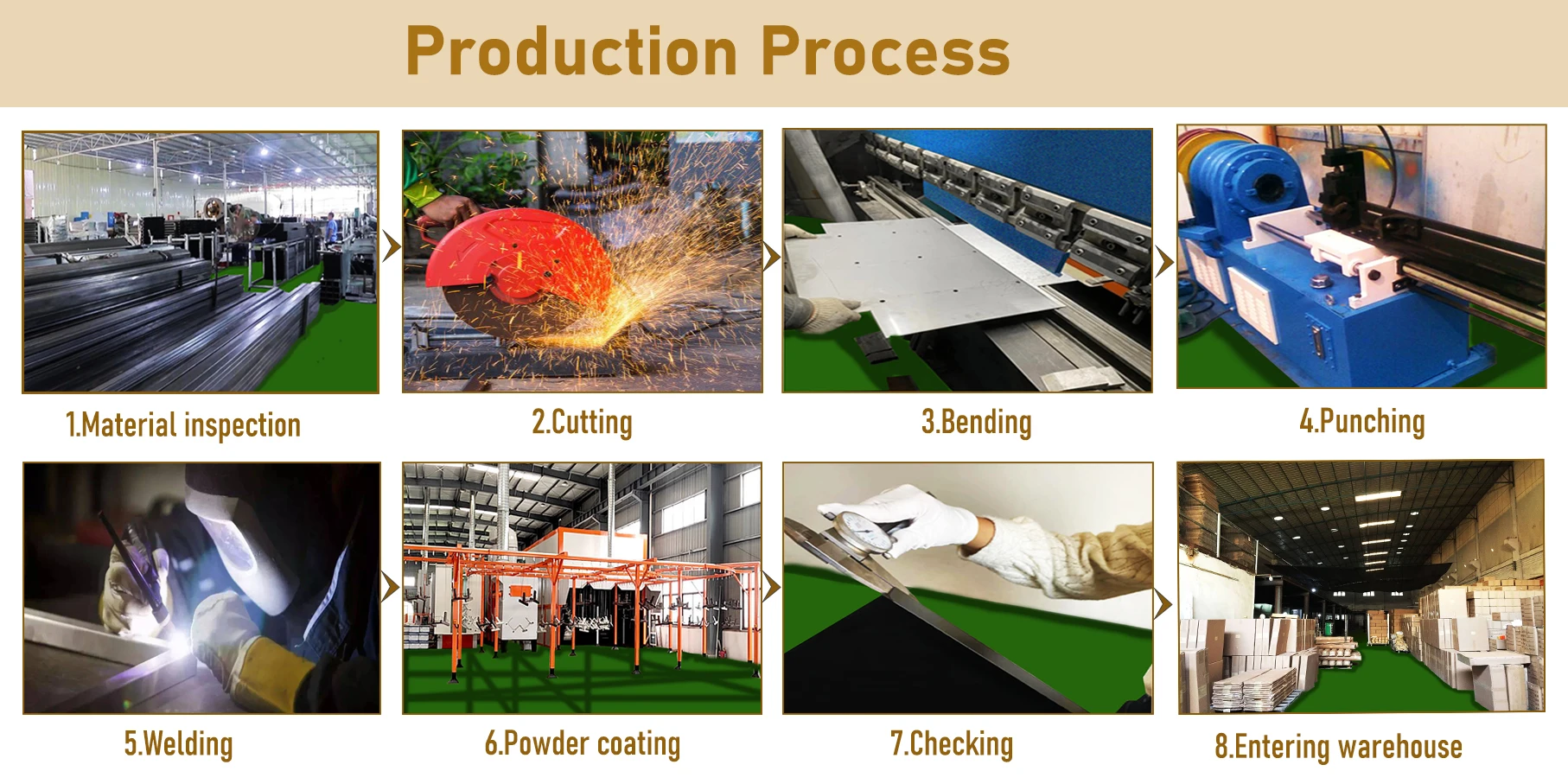 Production Process

1.Material inspection

2.Cutting

3.Bending

4.Punching

5.Welding

6.Powder coating

7.Checking

8.Entering warehouse